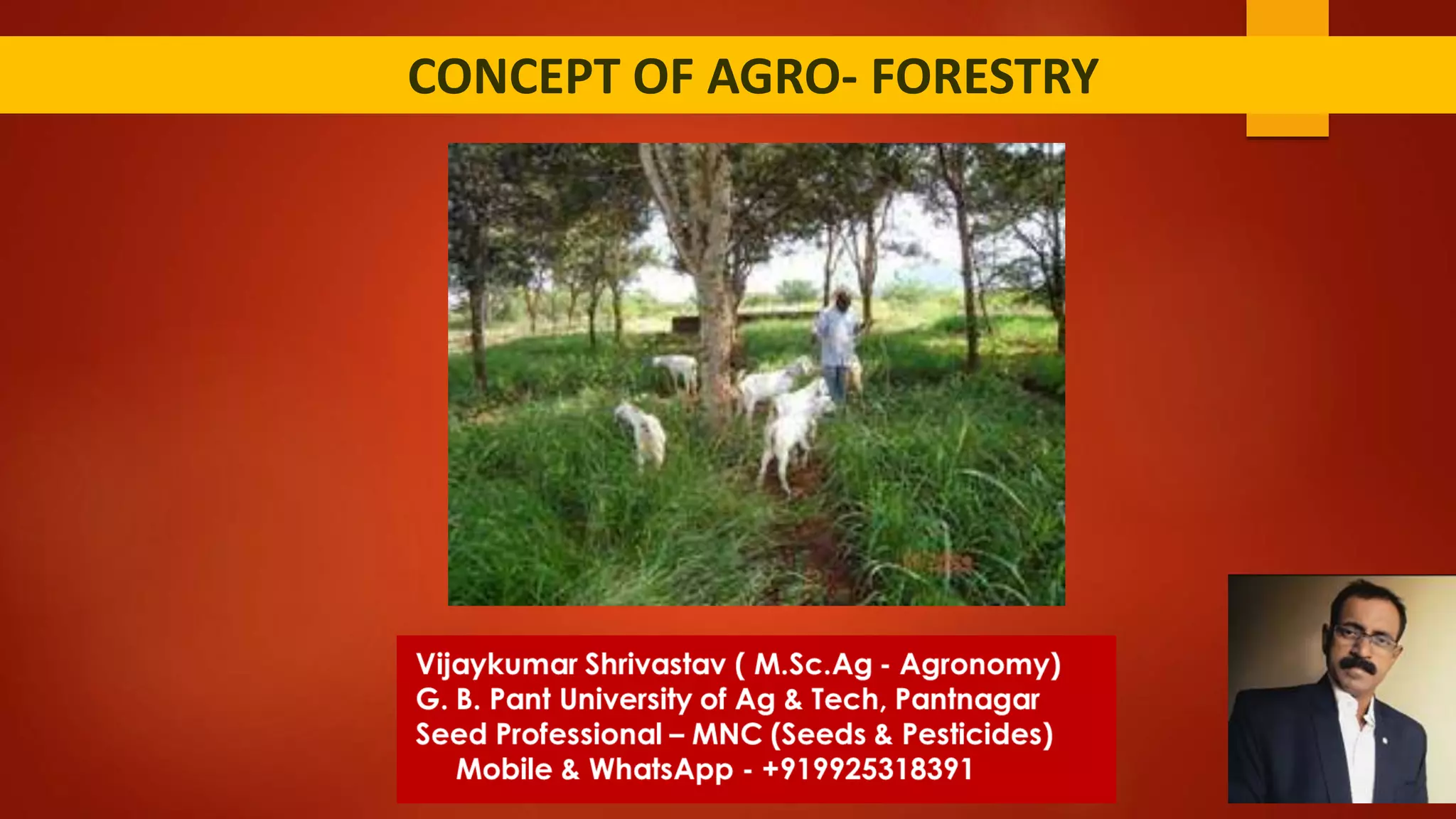 CONCEPT OF AGRO- FORESTRY

Vijaykumar Shrivastav ( M.Sc.Ag - Agronomy)
G. B. Pant University of Ag & Tech, Pantnagar
Seed Professional – MNC (Seeds & Pesticides)
Mobile & WhatsApp - +919925318391